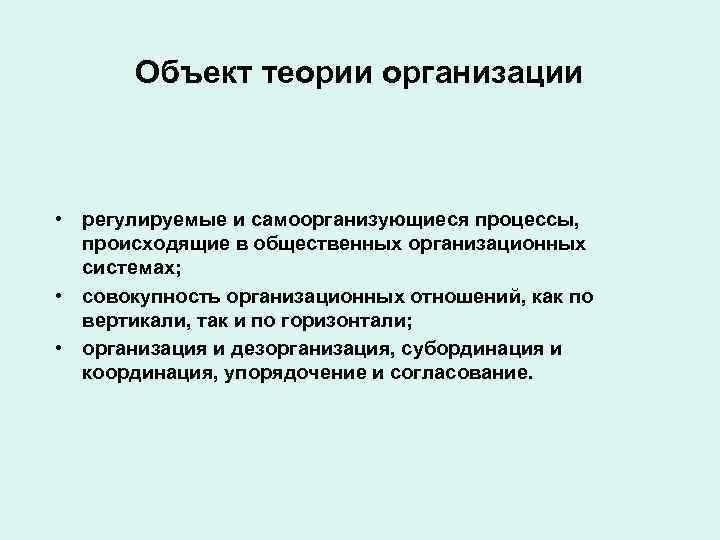 Объект теории организации

• регулируемые и самоорганизующиеся процессы, происходящие в общественных организационных системах;
• совокупность организационных отношений, как по вертикали, так и по горизонтали;
• организация и дезорганизация, субординация и координация, упорядочение и согласование.